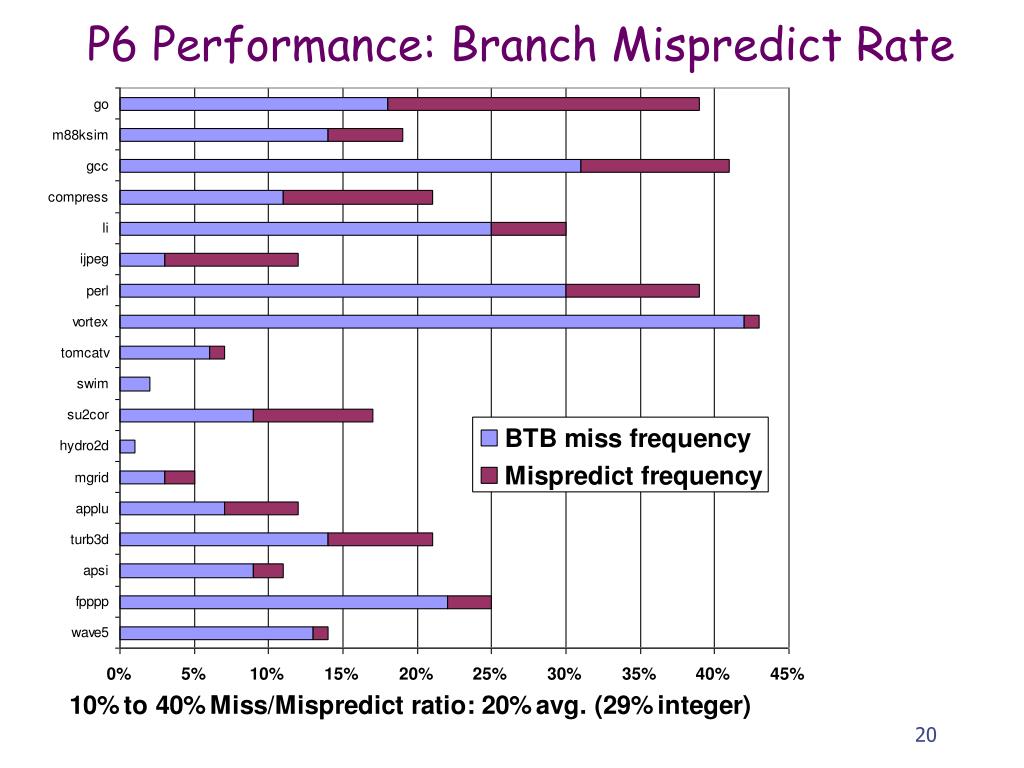 P6 Performance: Branch Mispredict Rate

go
m88ksim
gcc
compress
li
ijpeg
perl
vortex
tomcatv
swim
su2cor
hydro2d
mgrid
applu
turb3d
apsi
fpppp
wave5

BTB miss frequency
Mispredict frequency

0%
5%
10%
15%
20%
25%
30%
35%
40%
45%

10% to 40% Miss/Mispredict ratio: 20% avg. (29% integer)

20